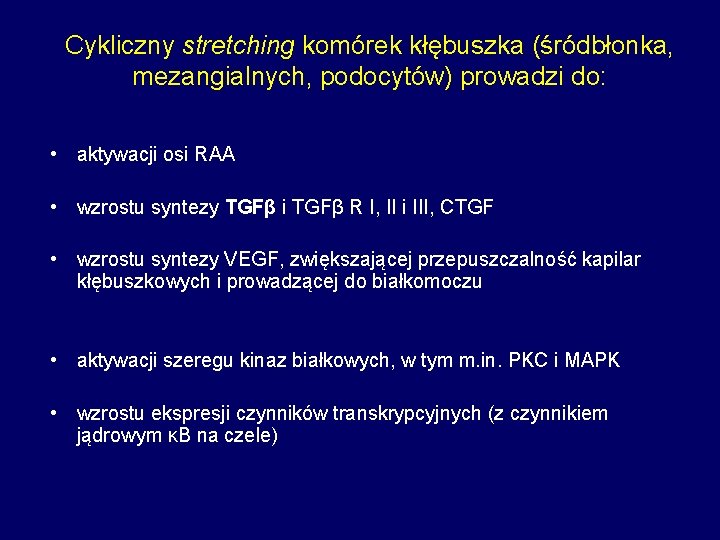 Cykliczny stretching komórek kłębuszka (śródbłonka, mezangialnych, podocytów) prowadzi do:

• aktywacji osi RAA

• wzrostu syntezy TGFβ i TGFβ R I, II i III, CTGF

• wzrostu syntezy VEGF, zwiększającej przepuszczalność kapilar kłębuszkowych i prowadzącej do białkomoczu

• aktywacji szeregu kinaz białkowych, w tym m.in. PKC i MAPK

• wzrostu ekspresji czynników transkrypcyjnych (z czynnikiem jądrowym κB na czele)